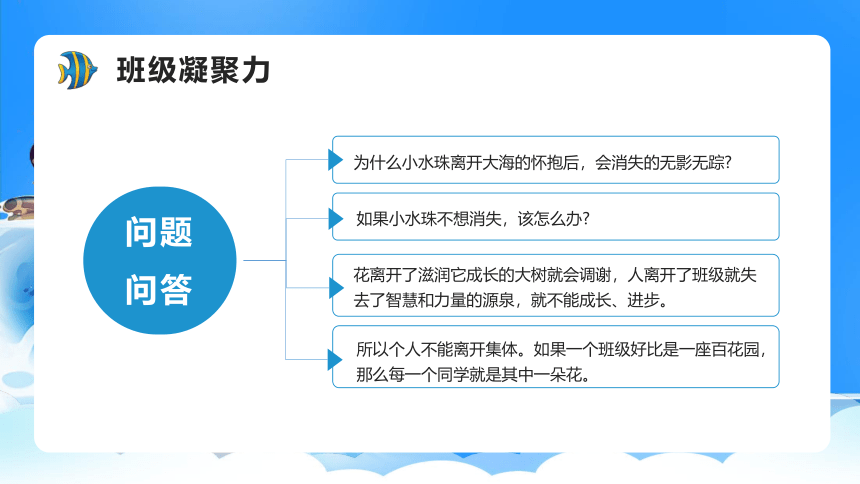 班级凝聚力

问题
问答

为什么小水珠离开大海的怀抱后，会消失的无影无踪?

如果小水珠不想消失，该怎么办?

花离开了滋润它成长的大树就会调谢，人离开了班级就失去了智慧和力量的源泉，就不能成长、进步。

所以个人不能离开集体。如果一个班级好比是一座百花园，那么每一个同学就是其中一朵花。